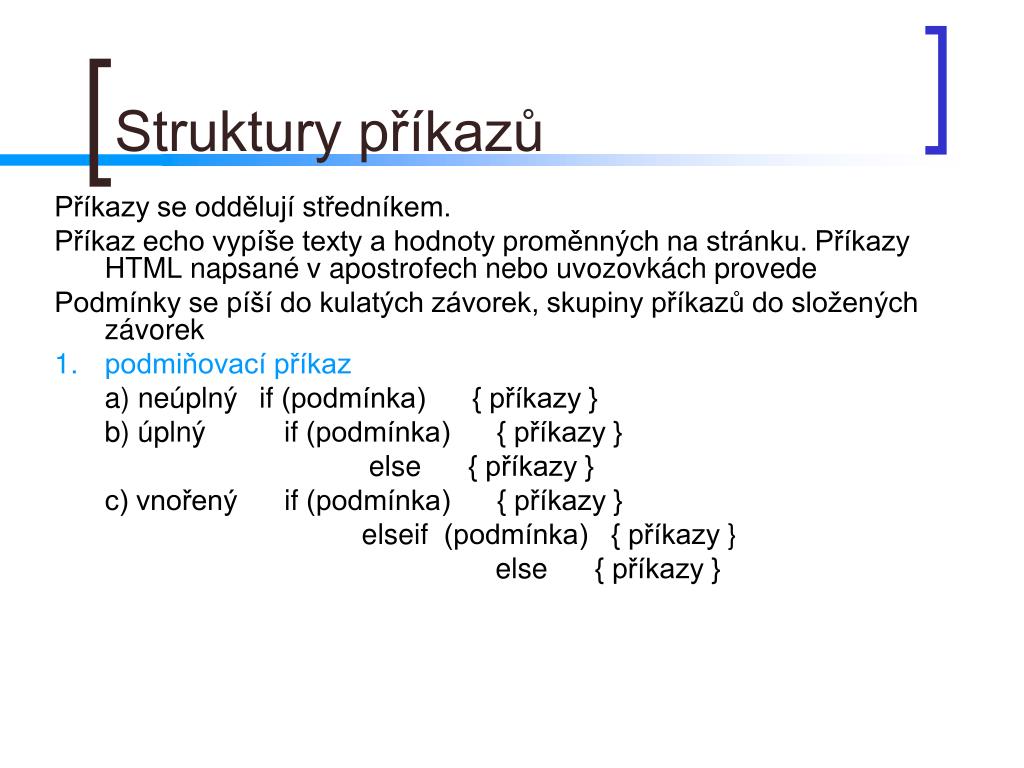 Struktury příkazů

Příkazy se oddělují středníkem.

Příkaz echo vypíše texty a hodnoty proměnných na stránku. Příkazy HTML napsané v apostrofech nebo uvozovkách provede

Podmínky se píší do kulatých závorek, skupiny příkazů do složených závorek

1. podmiňovací příkaz

a) neúplný if (podmínka) { příkazy }

b) úplný if (podmínka) { příkazy }
else { příkazy }

c) vnořený if (podmínka) { příkazy }
elseif (podmínka) { příkazy }
else { příkazy }